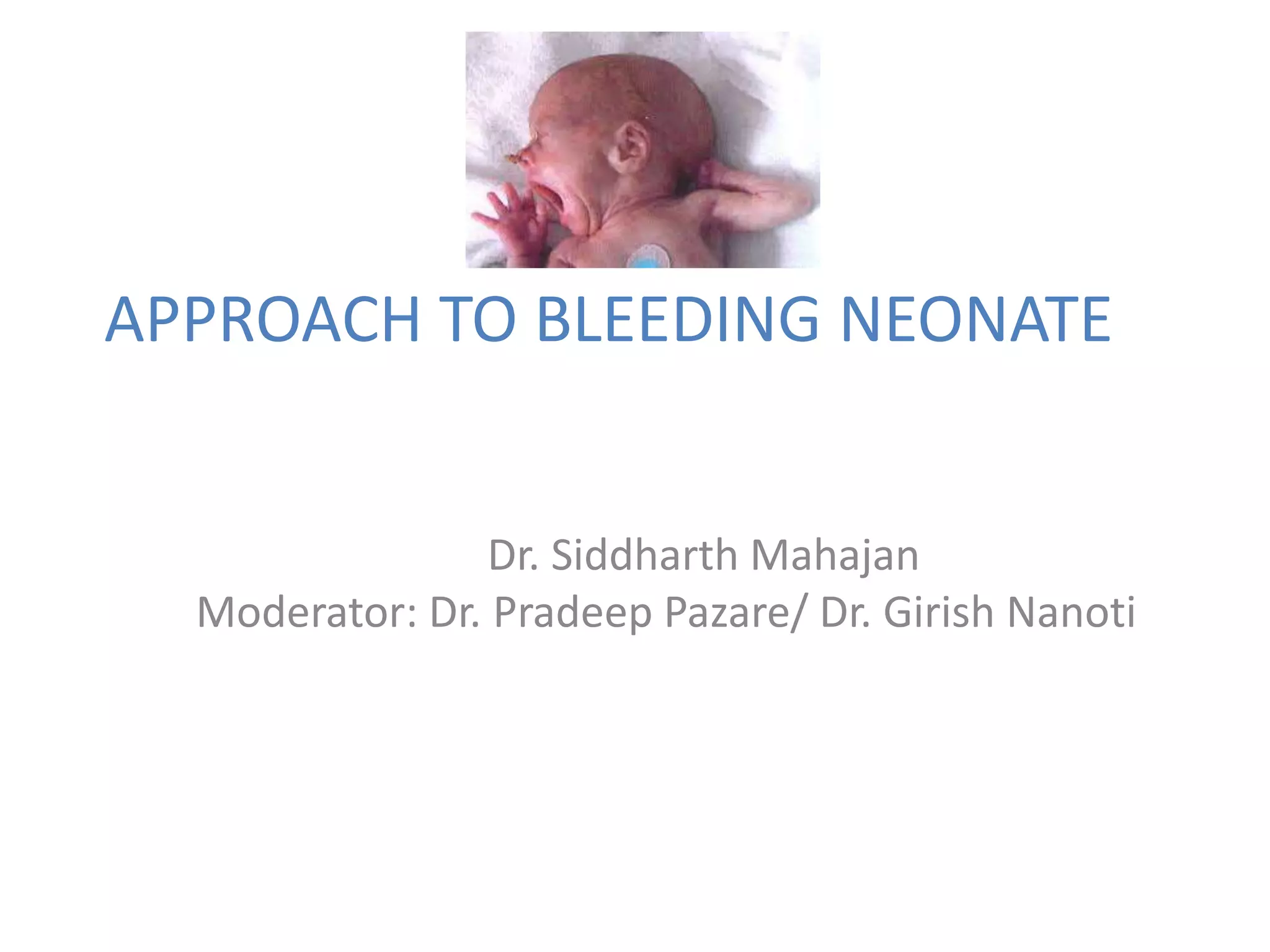 APPROACH TO BLEEDING NEONATE

Dr. Siddharth Mahajan
Moderator: Dr. Pradeep Pazare/ Dr. Girish Nanoti